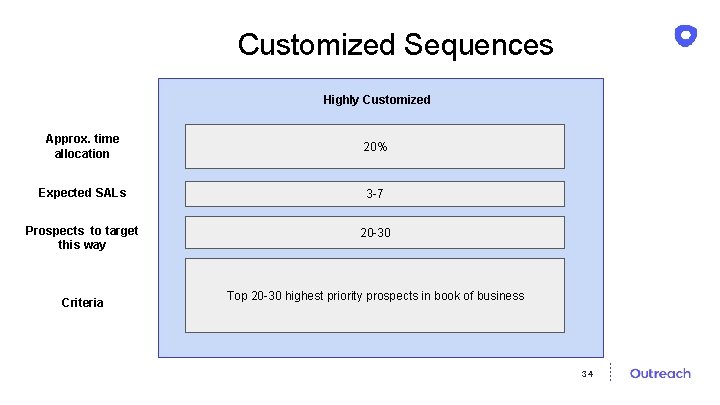 Customized Sequences

| | Highly Customized |
|---|---|
| Approx. time allocation | 20% |
| Expected SALs | 3-7 |
| Prospects to target this way | 20-30 |
| Criteria | Top 20-30 highest priority prospects in book of business |

34

Outreach